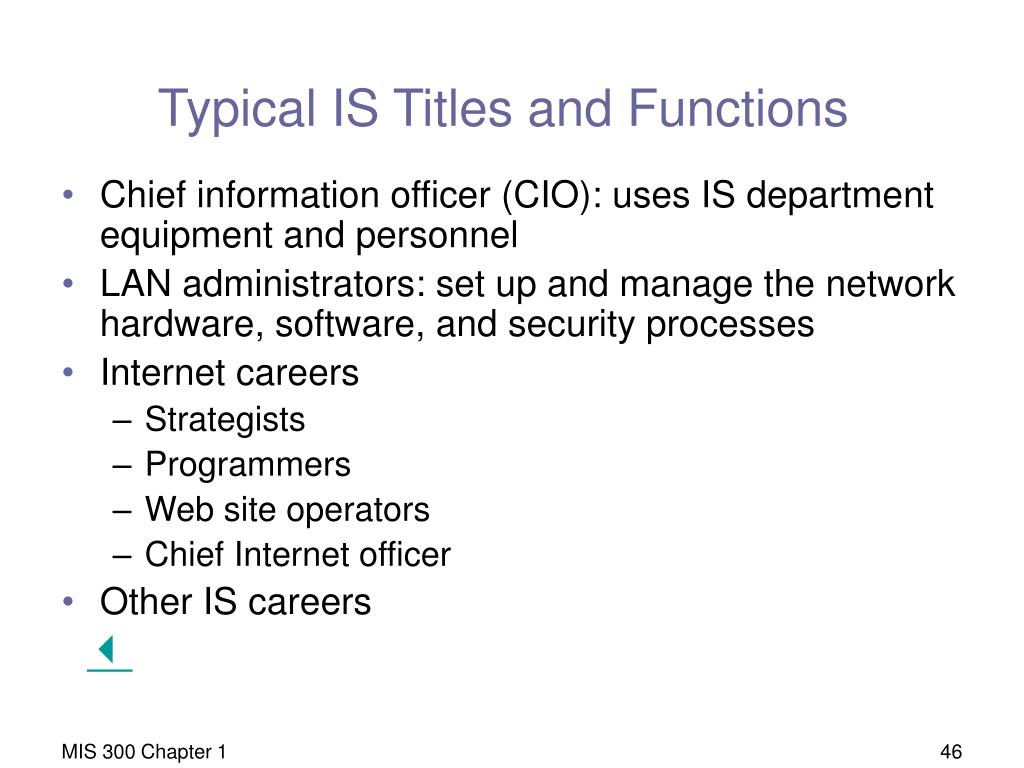 Typical IS Titles and Functions

• Chief information officer (CIO): uses IS department equipment and personnel
• LAN administrators: set up and manage the network hardware, software, and security processes
• Internet careers
– Strategists
– Programmers
– Web site operators
– Chief Internet officer
• Other IS careers

MIS 300 Chapter 1

46